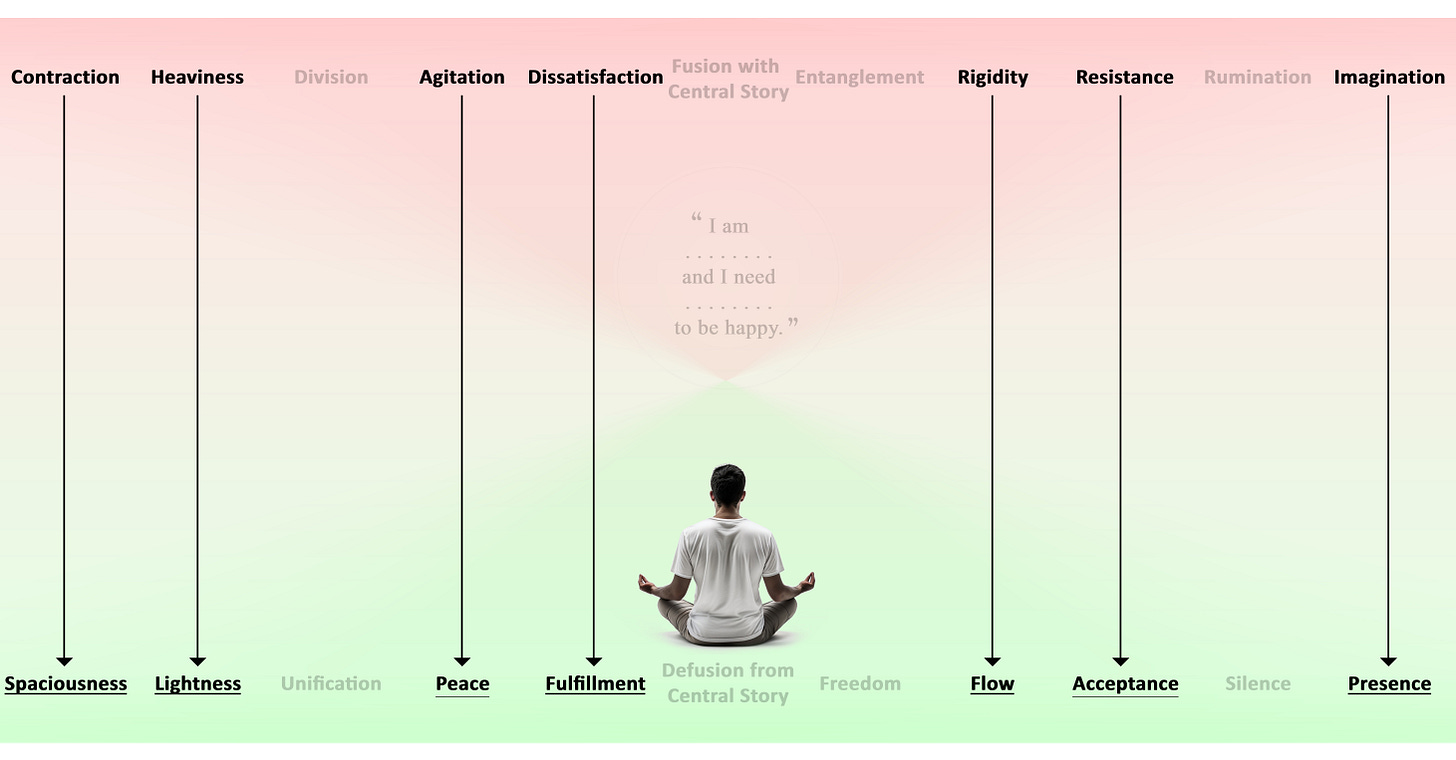 Contraction Heaviness Division Agitation Dissatisfaction Fusion with Central Story Entanglement Rigidity Resistance Rumination Imagination

“ I am
. . . . . . . .
and I need
. . . . . . . .
to be happy. ”

Spaciousness Lightness Unification Peace Fulfillment Defusion from Central Story Freedom Flow Acceptance Silence Presence